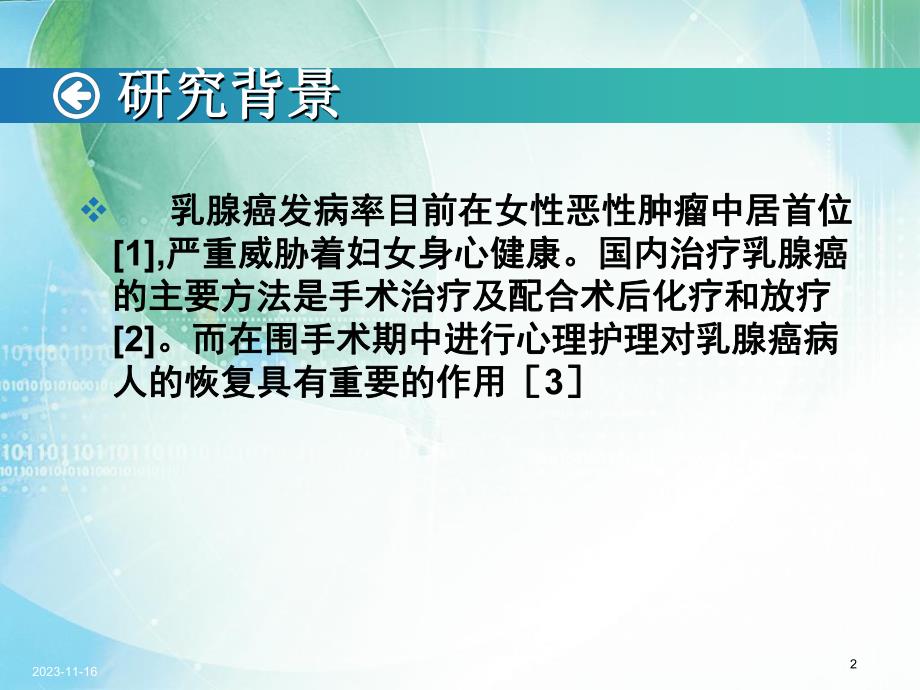 研究背景

❖ 乳腺癌发病率目前在女性恶性肿瘤中居首位[1],严重威胁着妇女身心健康。国内治疗乳腺癌的主要方法是手术治疗及配合术后化疗和放疗[2]。而在围手术期中进行心理护理对乳腺癌病人的恢复具有重要的作用［3］

2023-11-16

2